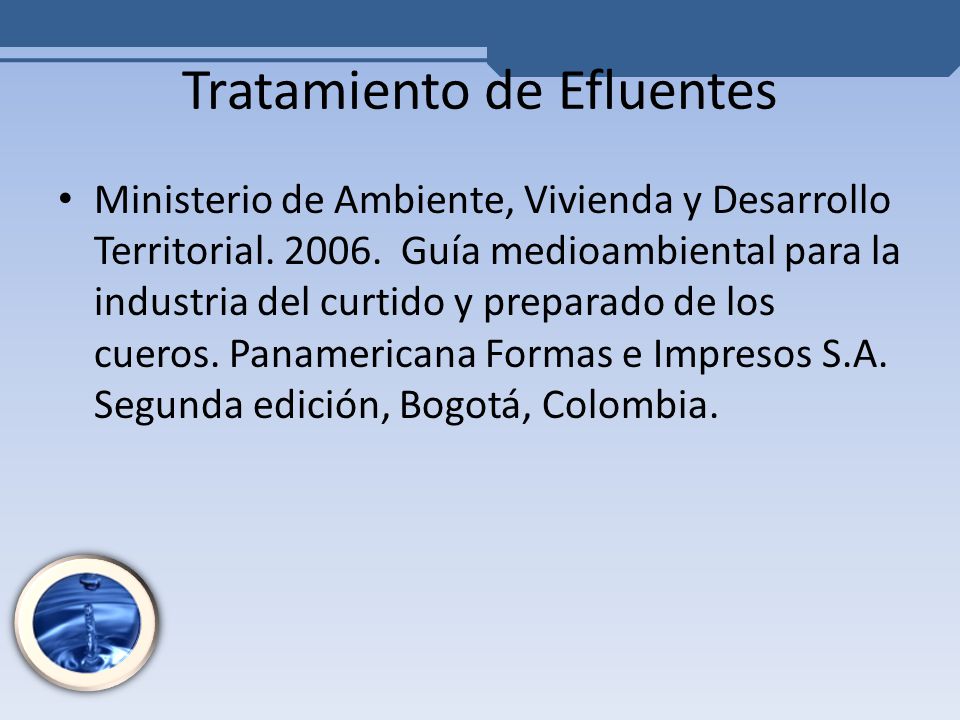 Tratamiento de Efluentes

• Ministerio de Ambiente, Vivienda y Desarrollo Territorial. 2006. Guía medioambiental para la industria del curtido y preparado de los cueros. Panamericana Formas e Impresos S.A. Segunda edición, Bogotá, Colombia.